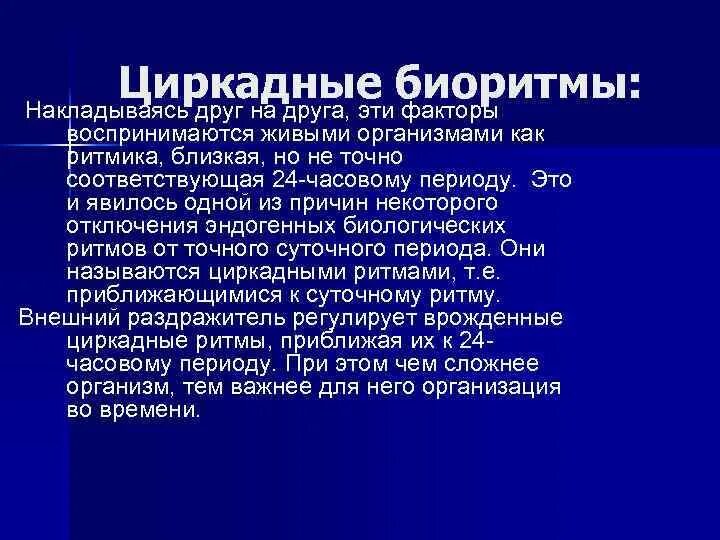 Циркадные биоритмы:

Накладываясь друг на друга, эти факторы воспринимаются живыми организмами как ритмика, близкая, но не точно соответствующая 24-часовому периоду. Это и явилось одной из причин некоторого отключения эндогенных биологических ритмов от точного суточного периода. Они называются циркадными ритмами, т.е. приближающимися к суточному ритму.

Внешний раздражитель регулирует врожденные циркадные ритмы, приближая их к 24-часовому периоду. При этом чем сложнее организм, тем важнее для него организация во времени.